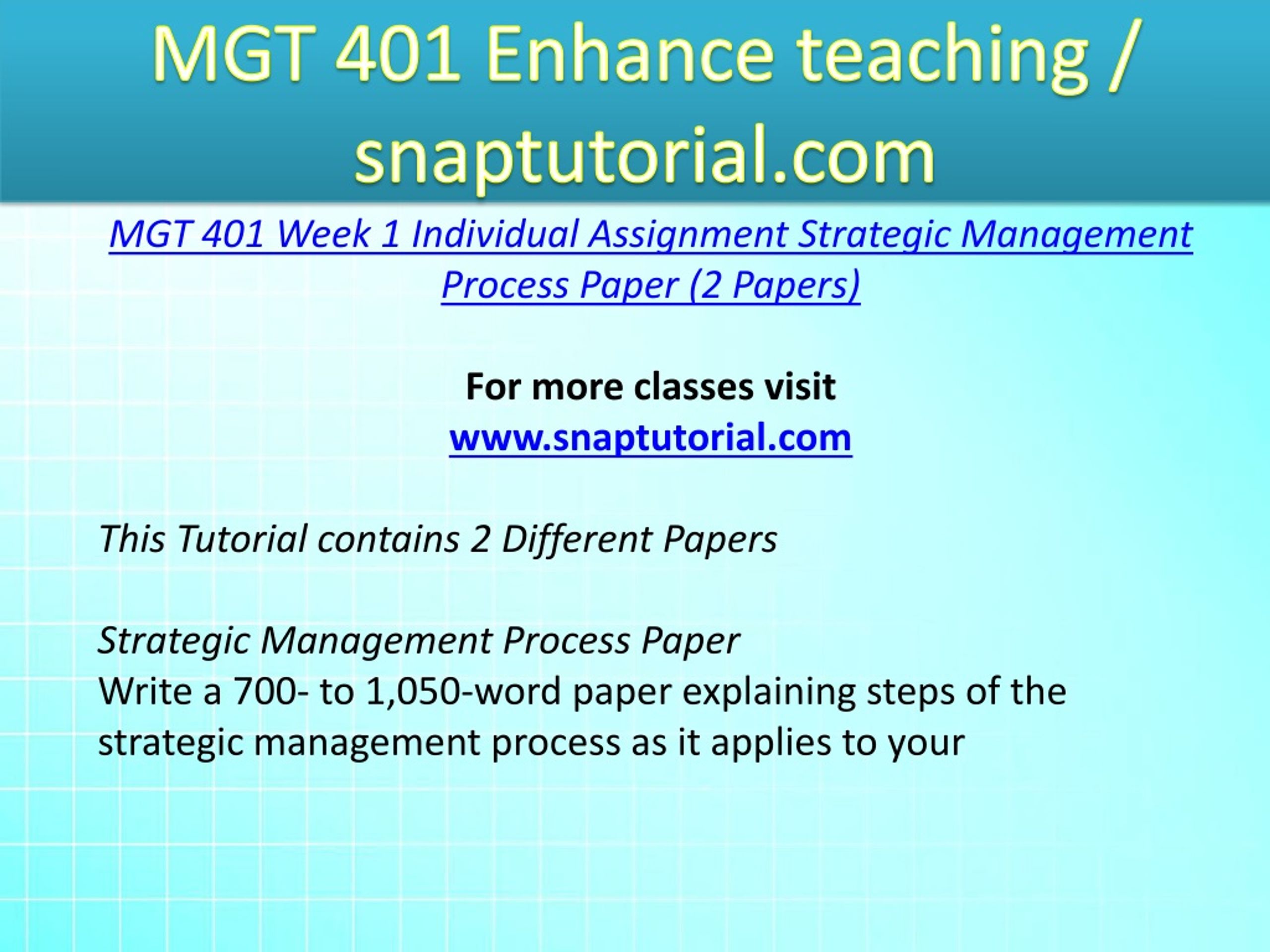 MGT 401 Enhance teaching / snaptutorial.com

MGT 401 Week 1 Individual Assignment Strategic Management Process Paper (2 Papers)

For more classes visit
www.snaptutorial.com

This Tutorial contains 2 Different Papers

Strategic Management Process Paper
Write a 700- to 1,050-word paper explaining steps of the strategic management process as it applies to your